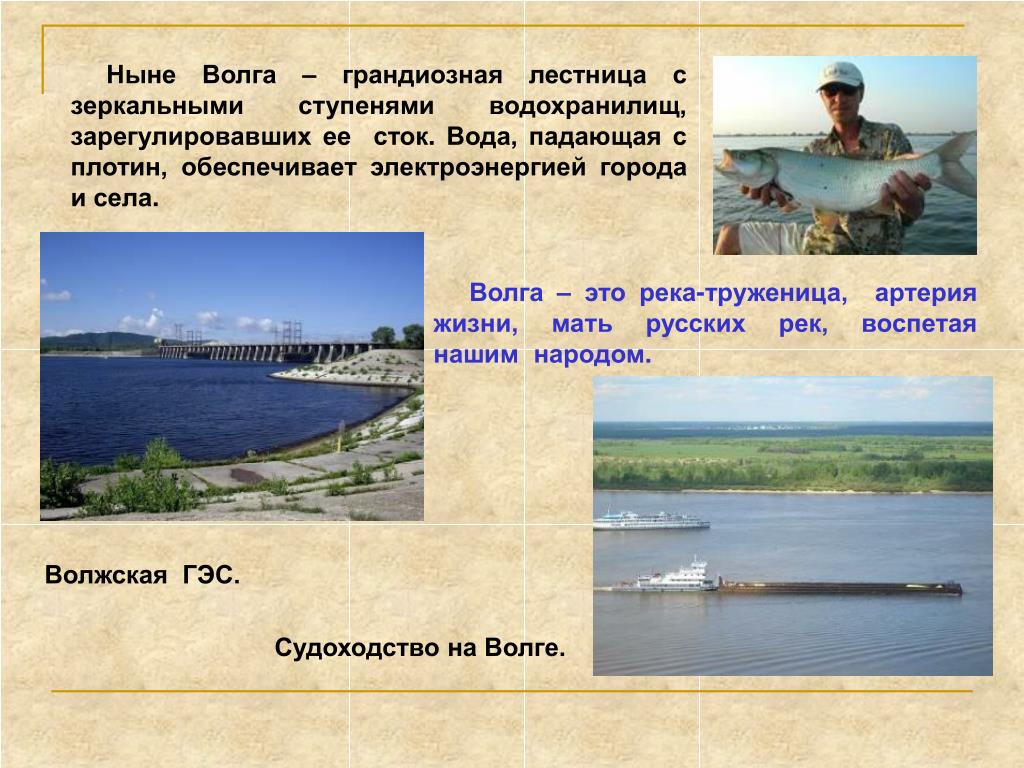 Ныне Волга – грандиозная лестница с зеркальными ступенями водохранилищ, зарегулировавших ее сток. Вода, падающая с плотин, обеспечивает электроэнергией города и села.

Волга – это река-труженица, артерия жизни, мать русских рек, воспетая нашим народом.

Волжская ГЭС.

Судоходство на Волге.